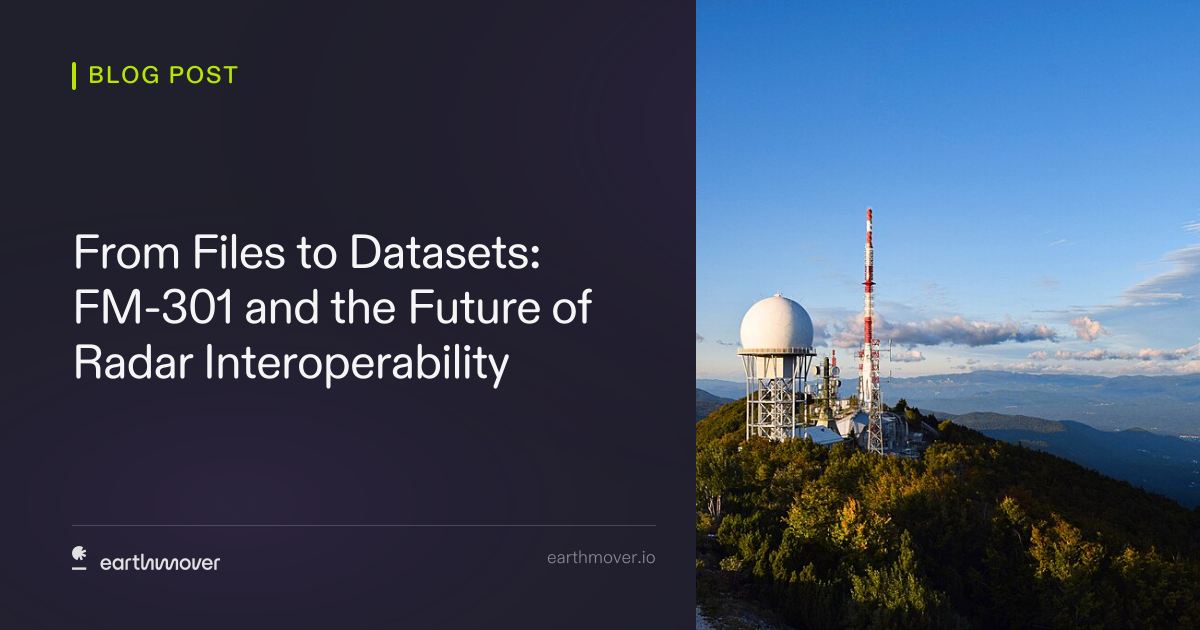 BLOG POST

From Files to Datasets: FM-301 and the Future of Radar Interoperability

earthmover

earthmover.io